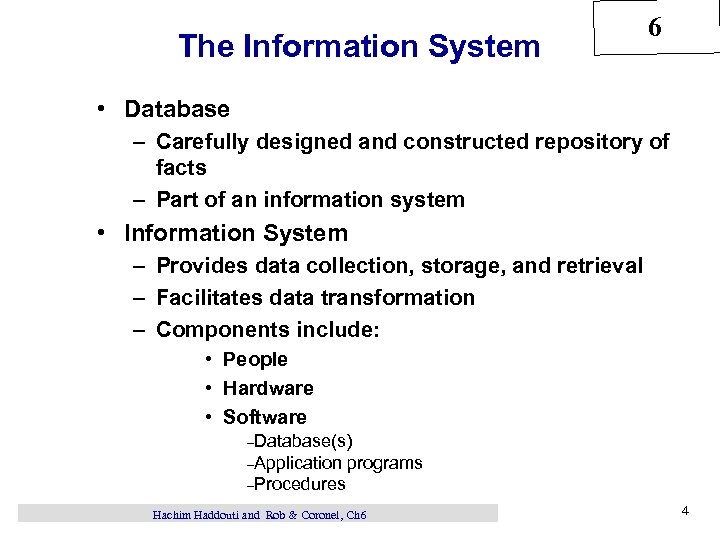 6

The Information System

• Database
– Carefully designed and constructed repository of facts
– Part of an information system
• Information System
– Provides data collection, storage, and retrieval
– Facilitates data transformation
– Components include:
• People
• Hardware
• Software
–Database(s)
–Application programs
–Procedures

Hachim Haddouti and Rob & Coronel, Ch6

4